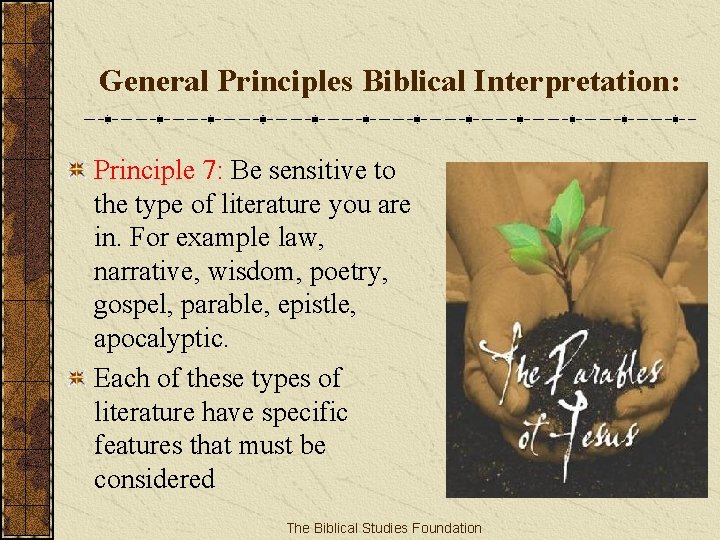 General Principles Biblical Interpretation:

Principle 7: Be sensitive to the type of literature you are in. For example law, narrative, wisdom, poetry, gospel, parable, epistle, apocalyptic.

Each of these types of literature have specific features that must be considered

The Parables of Jesus

The Biblical Studies Foundation